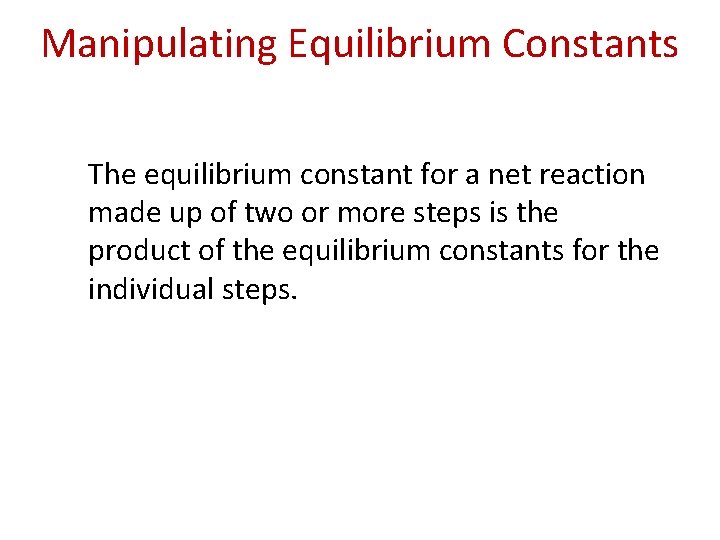 Manipulating Equilibrium Constants

The equilibrium constant for a net reaction made up of two or more steps is the product of the equilibrium constants for the individual steps.